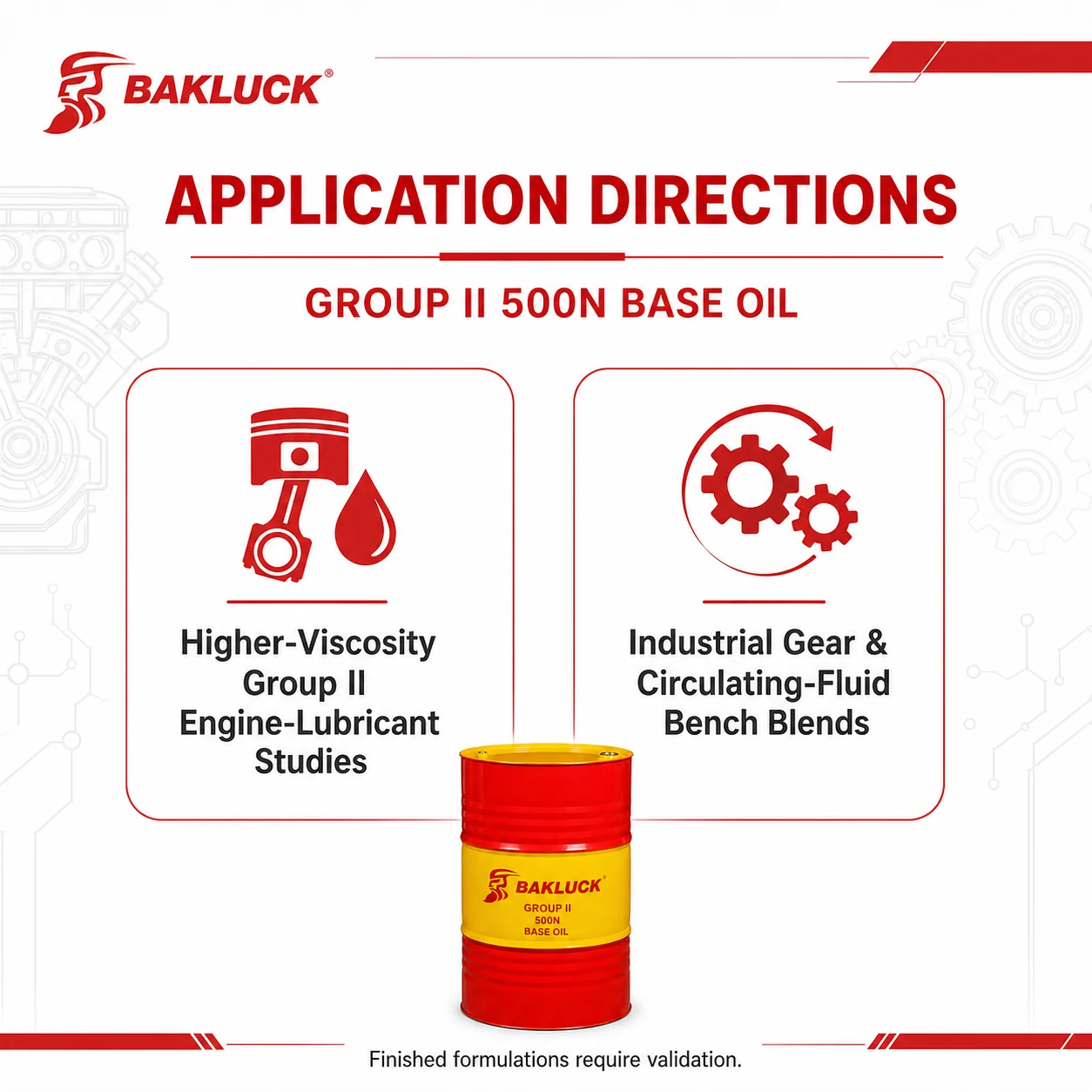 BAKLUCK®

APPLICATION DIRECTIONS

GROUP II 500N BASE OIL

Higher-Viscosity Group II Engine-Lubricant Studies

Industrial Gear & Circulating-Fluid Bench Blends

BAKLUCK®
GROUP II
500N
BASE OIL

Finished formulations require validation.